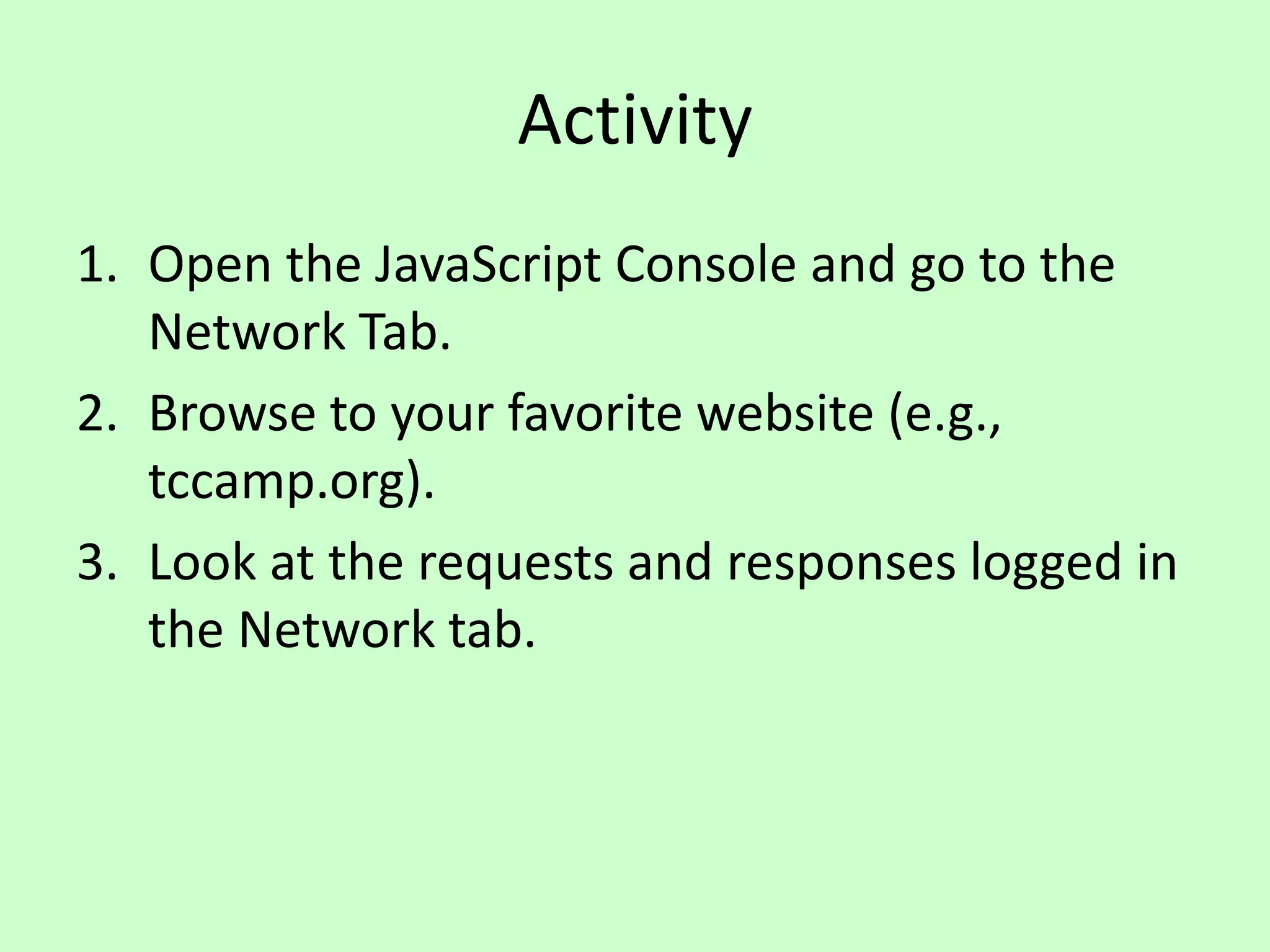 Activity

1. Open the JavaScript Console and go to the Network Tab.
2. Browse to your favorite website (e.g., tccamp.org).
3. Look at the requests and responses logged in the Network tab.